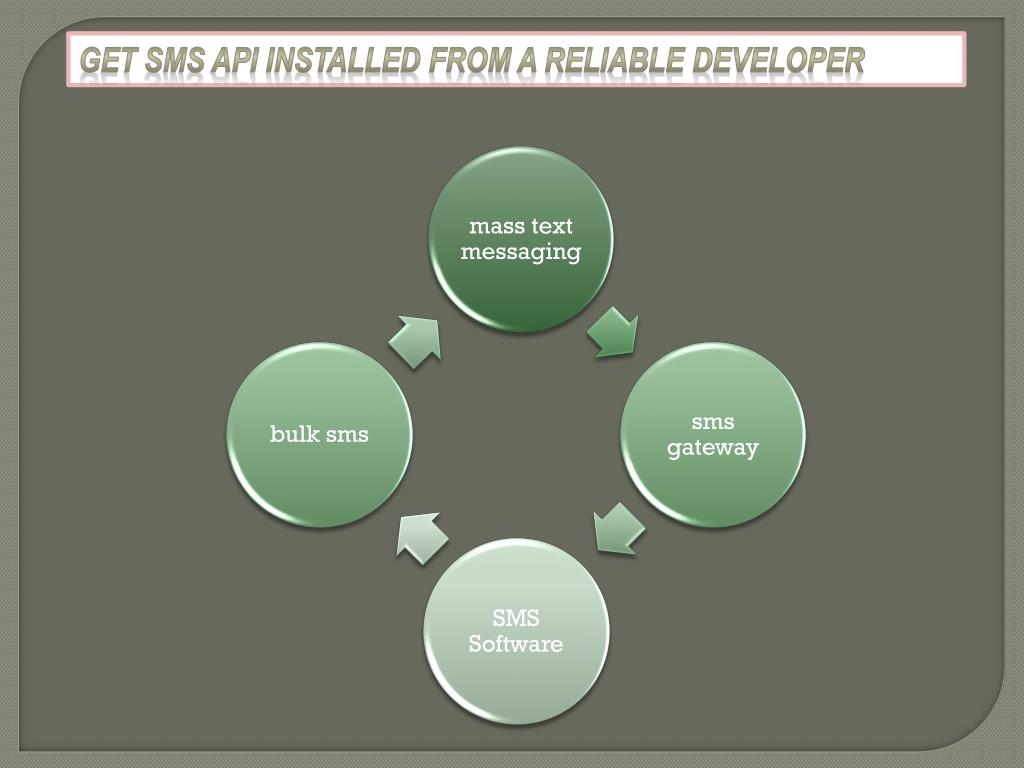 GET SMS API INSTALLED FROM A RELIABLE DEVELOPER

mass text messaging

sms gateway

SMS Software

bulk sms